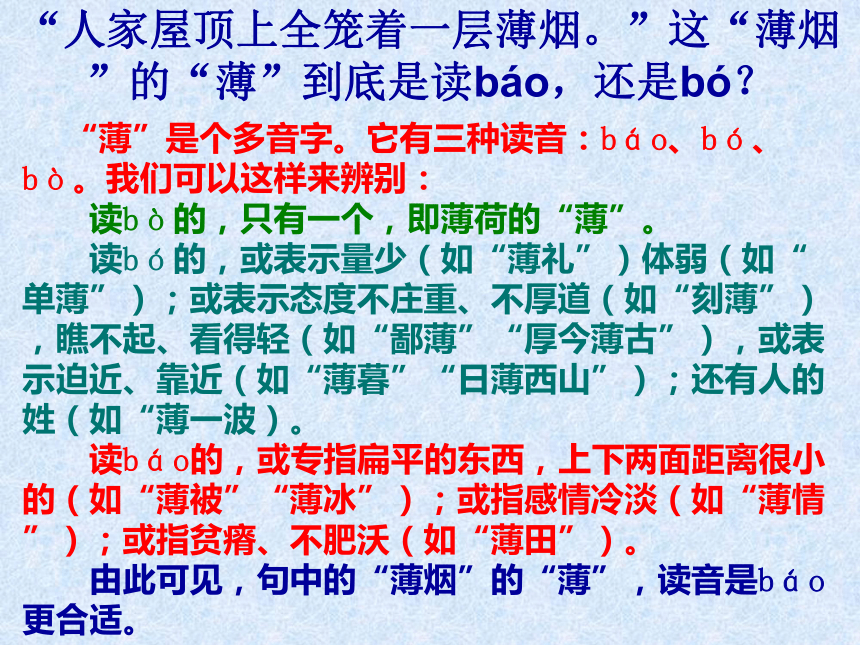 “人家屋顶上全笼着一层薄烟。”这“薄烟”的“薄”到底是读báo，还是bó？

“薄”是个多音字。它有三种读音：báo、bó、bò。我们可以这样来辨别：

读bò的，只有一个，即薄荷的“薄”。

读bó的，或表示量少（如“薄礼”）体弱（如“单薄”）；或表示态度不庄重、不厚道（如“刻薄”），瞧不起、看得轻（如“鄙薄”“厚今薄古”），或表示迫近、靠近（如“薄暮”“日薄西山”）；还有人的姓（如“薄一波）。

读báo的，或专指扁平的东西，上下两面距离很小的（如“薄被”“薄冰”）；或指感情冷淡（如“薄情”）；或指贫瘠、不肥沃（如“薄田”）。

由此可见，句中的“薄烟”的“薄”，读音是báo更合适。